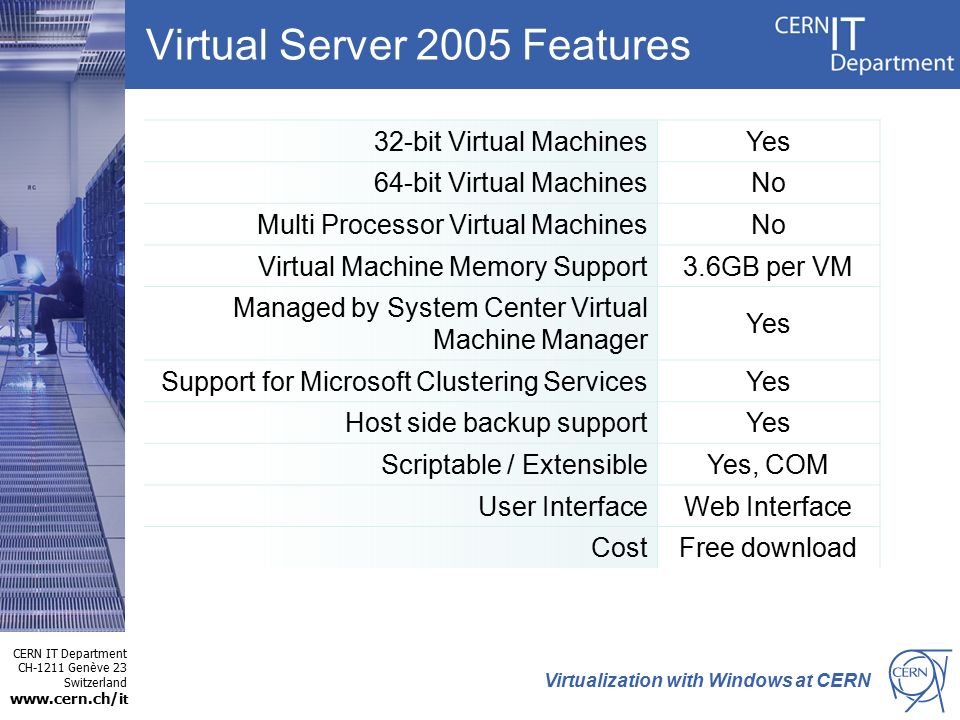 Virtual Server 2005 Features

CERN IT Department

| | |
|---|---|
| 32-bit Virtual Machines | Yes |
| 64-bit Virtual Machines | No |
| Multi Processor Virtual Machines | No |
| Virtual Machine Memory Support | 3.6GB per VM |
| Managed by System Center Virtual Machine Manager | Yes |
| Support for Microsoft Clustering Services | Yes |
| Host side backup support | Yes |
| Scriptable / Extensible | Yes, COM |
| User Interface | Web Interface |
| Cost | Free download |

CERN IT Department
CH-1211 Genève 23
Switzerland
www.cern.ch/it

Virtualization with Windows at CERN

CERN